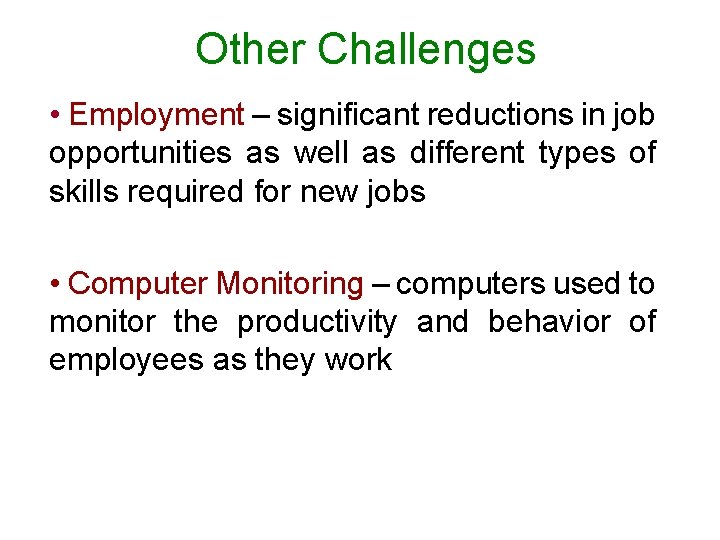 Other Challenges

• Employment – significant reductions in job opportunities as well as different types of skills required for new jobs

• Computer Monitoring – computers used to monitor the productivity and behavior of employees as they work